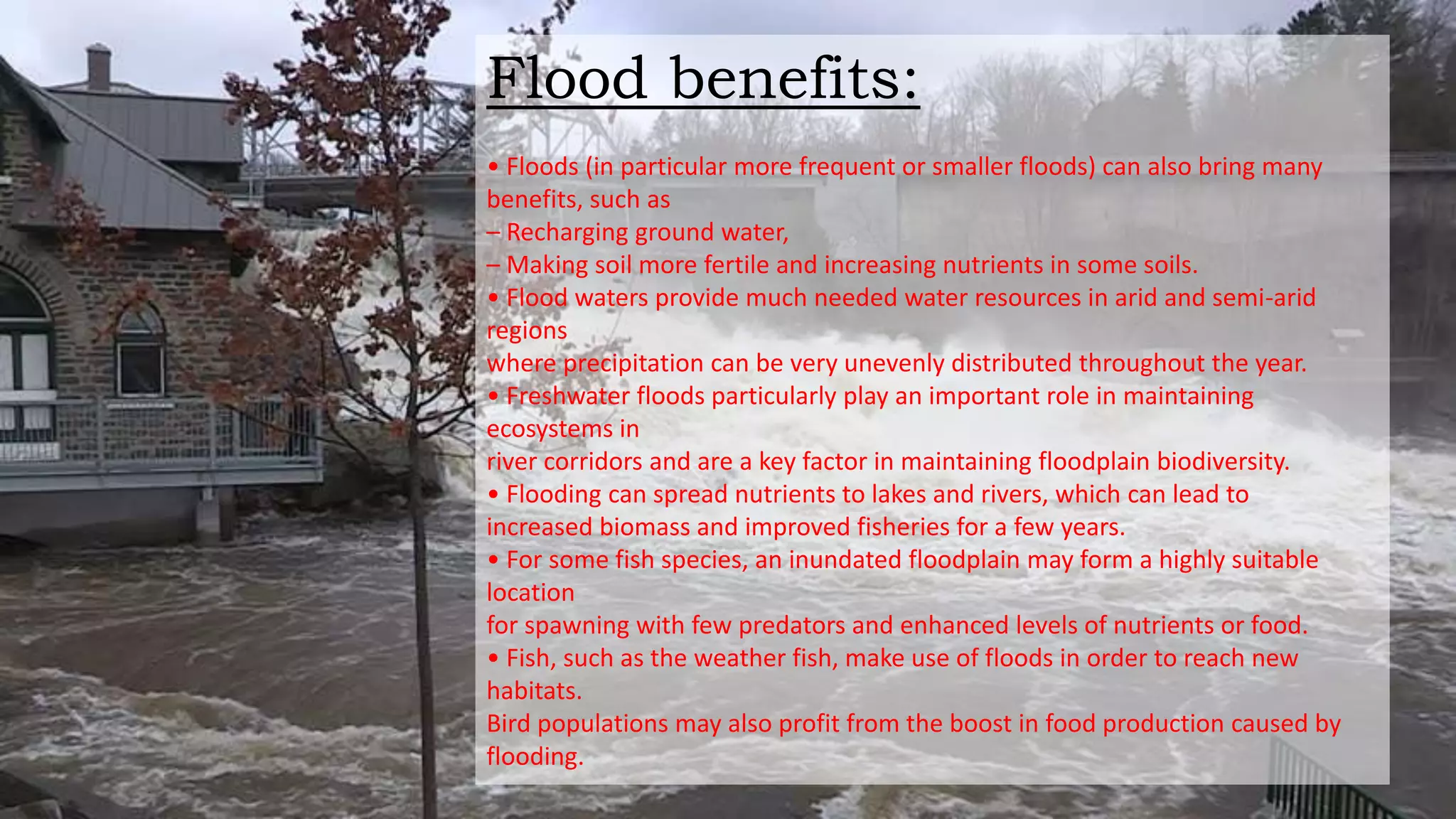 Flood benefits:

• Floods (in particular more frequent or smaller floods) can also bring many benefits, such as
– Recharging ground water,
– Making soil more fertile and increasing nutrients in some soils.
• Flood waters provide much needed water resources in arid and semi-arid regions
where precipitation can be very unevenly distributed throughout the year.
• Freshwater floods particularly play an important role in maintaining ecosystems in
river corridors and are a key factor in maintaining floodplain biodiversity.
• Flooding can spread nutrients to lakes and rivers, which can lead to increased biomass and improved fisheries for a few years.
• For some fish species, an inundated floodplain may form a highly suitable location
for spawning with few predators and enhanced levels of nutrients or food.
• Fish, such as the weather fish, make use of floods in order to reach new habitats.
Bird populations may also profit from the boost in food production caused by flooding.